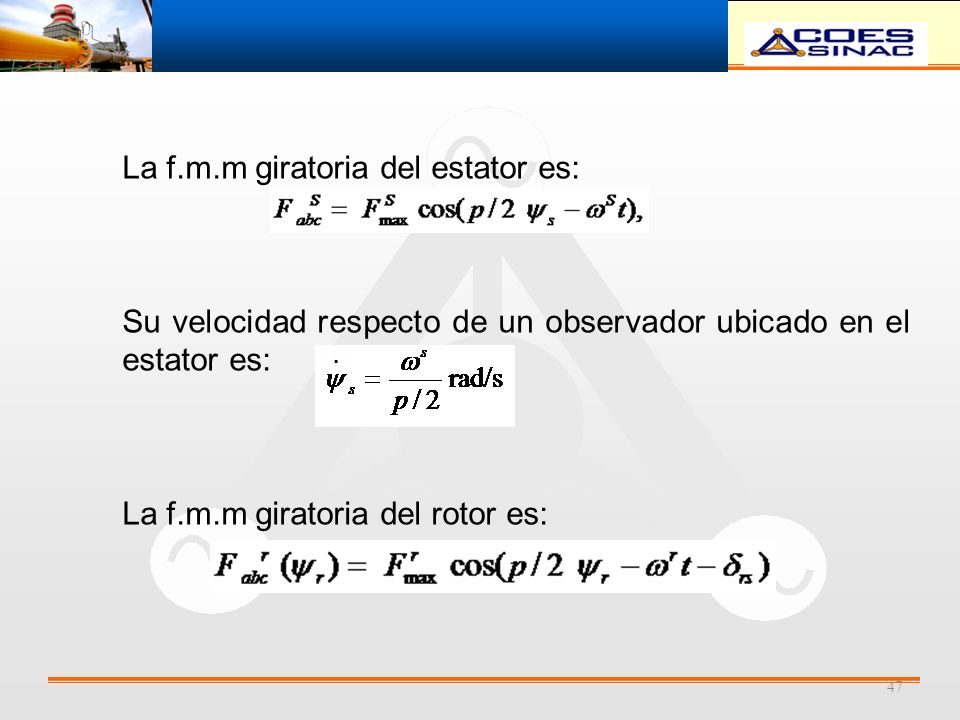 COES SINAC

La f.m.m giratoria del estator es:

$F_{abc}^{S} = F_{\max}^{S} \cos(p/2\ \psi_s - \omega^S t),$

Su velocidad respecto de un observador ubicado en el estator es: $\dot{\psi}_s = \frac{\omega^s}{p/2}$ rad/s

La f.m.m giratoria del rotor es:

$F_{abc}^{r}(\psi_r) = F_{\max}^{r} \cos(p/2\ \psi_r - \omega^r t - \delta_{rs})$

47